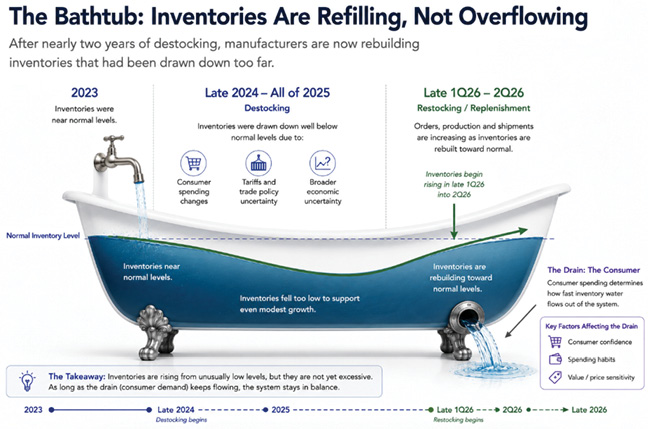 The Bathtub: Inventories Are Refilling, Not Overflowing

After nearly two years of destocking, manufacturers are now rebuilding inventories that had been drawn down too far.

2023

Inventories were near normal levels.

Late 2024 – All of 2025

Destocking

Inventories were drawn down well below normal levels due to:

Consumer spending changes

Tariffs and trade policy uncertainty

Broader economic uncertainty

Late 1Q26 – 2Q26

Restocking / Replenishment

Orders, production and shipments are increasing as inventories are rebuilt toward normal.

Inventories begin rising in late 1Q26 into 2Q26

Normal Inventory Level

Inventories near normal levels.

Inventories fell too low to support even modest growth.

Inventories are rebuilding toward normal levels.

The Drain: The Consumer

Consumer spending determines how fast inventory water flows out of the system.

Key Factors Affecting the Drain

Consumer confidence

Spending habits

Value / price sensitivity

The Takeaway: Inventories are rising from unusually low levels, but they are not yet excessive. As long as the drain (consumer demand) keeps flowing, the system stays in balance.

2023

Late 2024

Destocking begins

2025

Late 1Q26

Restocking begins

2Q26

Late 2026